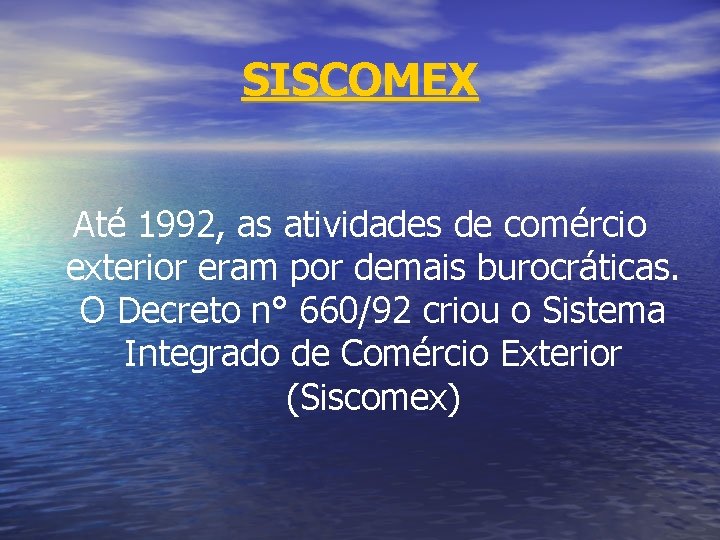 SISCOMEX

Até 1992, as atividades de comércio exterior eram por demais burocráticas. O Decreto n° 660/92 criou o Sistema Integrado de Comércio Exterior (Siscomex)